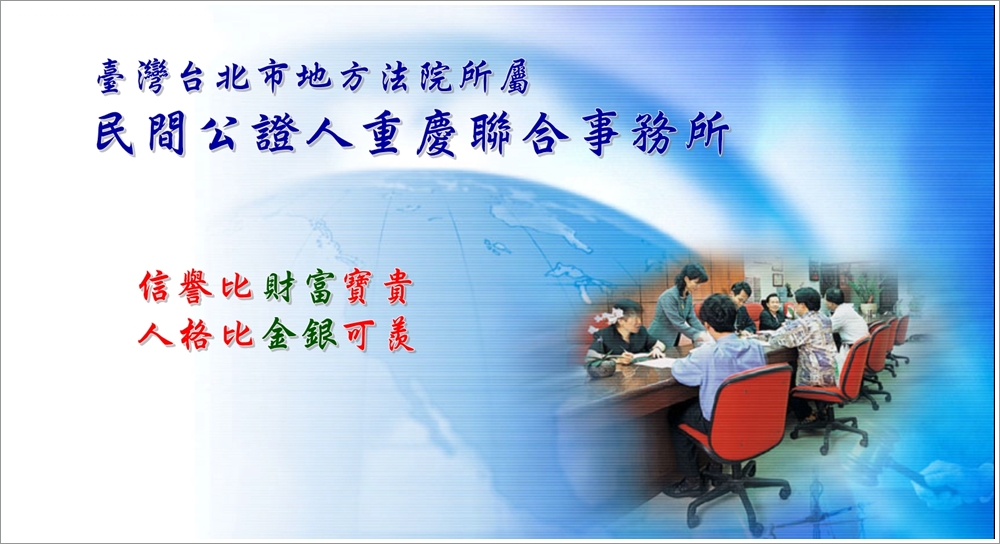 臺灣台北市地方法院所屬
民間公證人重慶聯合事務所

信譽比財富寶貴
人格比金銀可羨